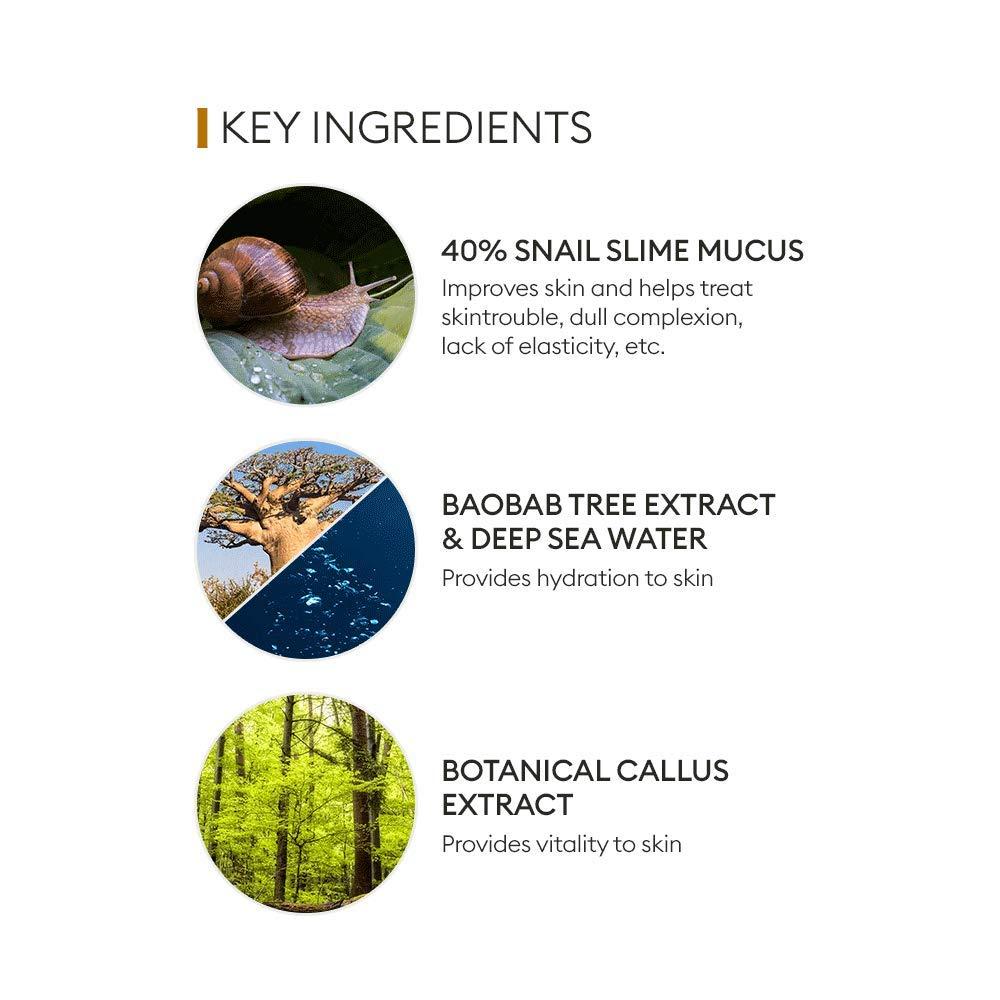 KEY INGREDIENTS

40% SNAIL SLIME MUCUS
Improves skin and helps treat skintrouble, dull complexion, lack of elasticity, etc.

BAOBAB TREE EXTRACT & DEEP SEA WATER
Provides hydration to skin

BOTANICAL CALLUS EXTRACT
Provides vitality to skin